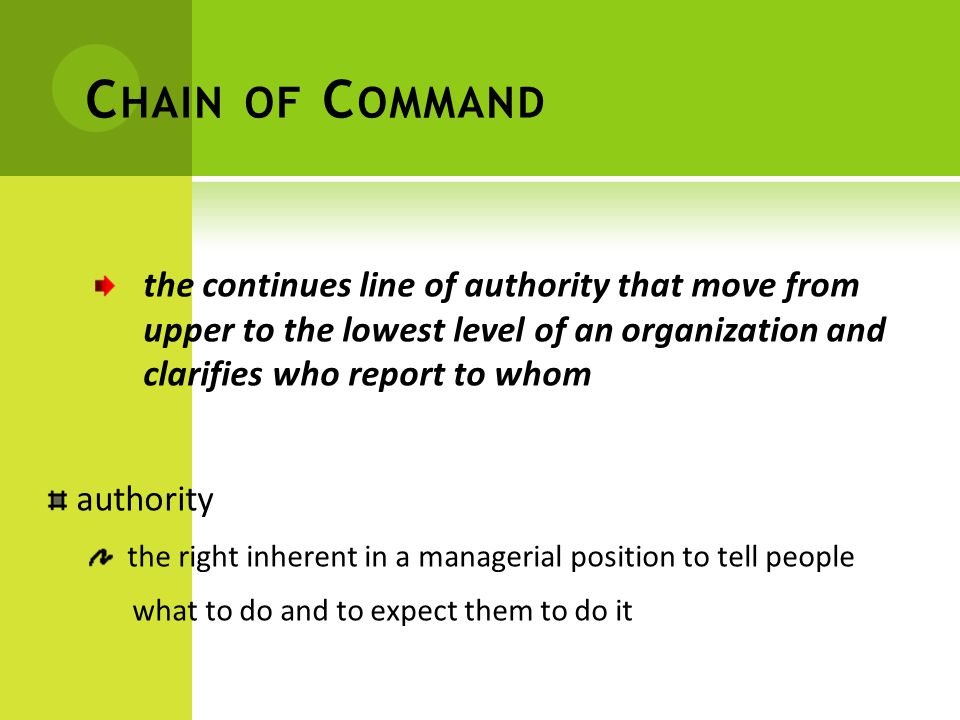 CHAIN OF COMMAND

the continues line of authority that move from upper to the lowest level of an organization and clarifies who report to whom

authority

the right inherent in a managerial position to tell people what to do and to expect them to do it